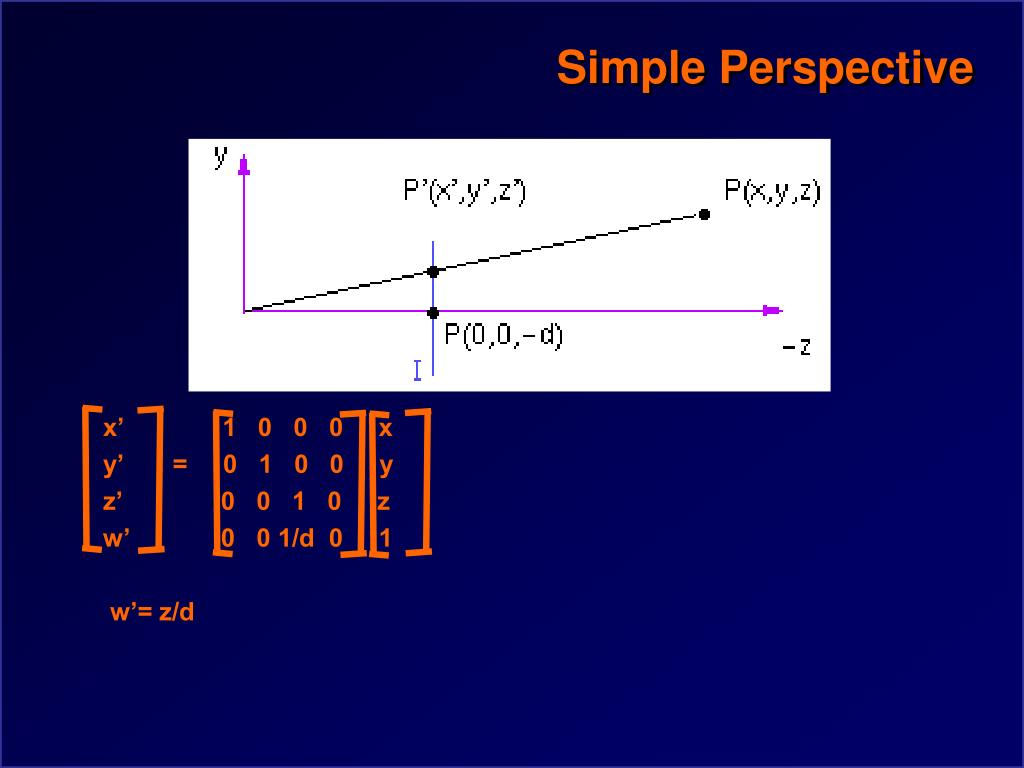 Simple Perspective

y

P'(x',y',z')

P(x,y,z)

P(0,0,-d)

-z

$\begin{bmatrix} x' \\ y' \\ z' \\ w' \end{bmatrix} = \begin{bmatrix} 1 & 0 & 0 & 0 \\ 0 & 1 & 0 & 0 \\ 0 & 0 & 1 & 0 \\ 0 & 0 & 1/d & 0 \end{bmatrix} \begin{bmatrix} x \\ y \\ z \\ 1 \end{bmatrix}$

w'= z/d